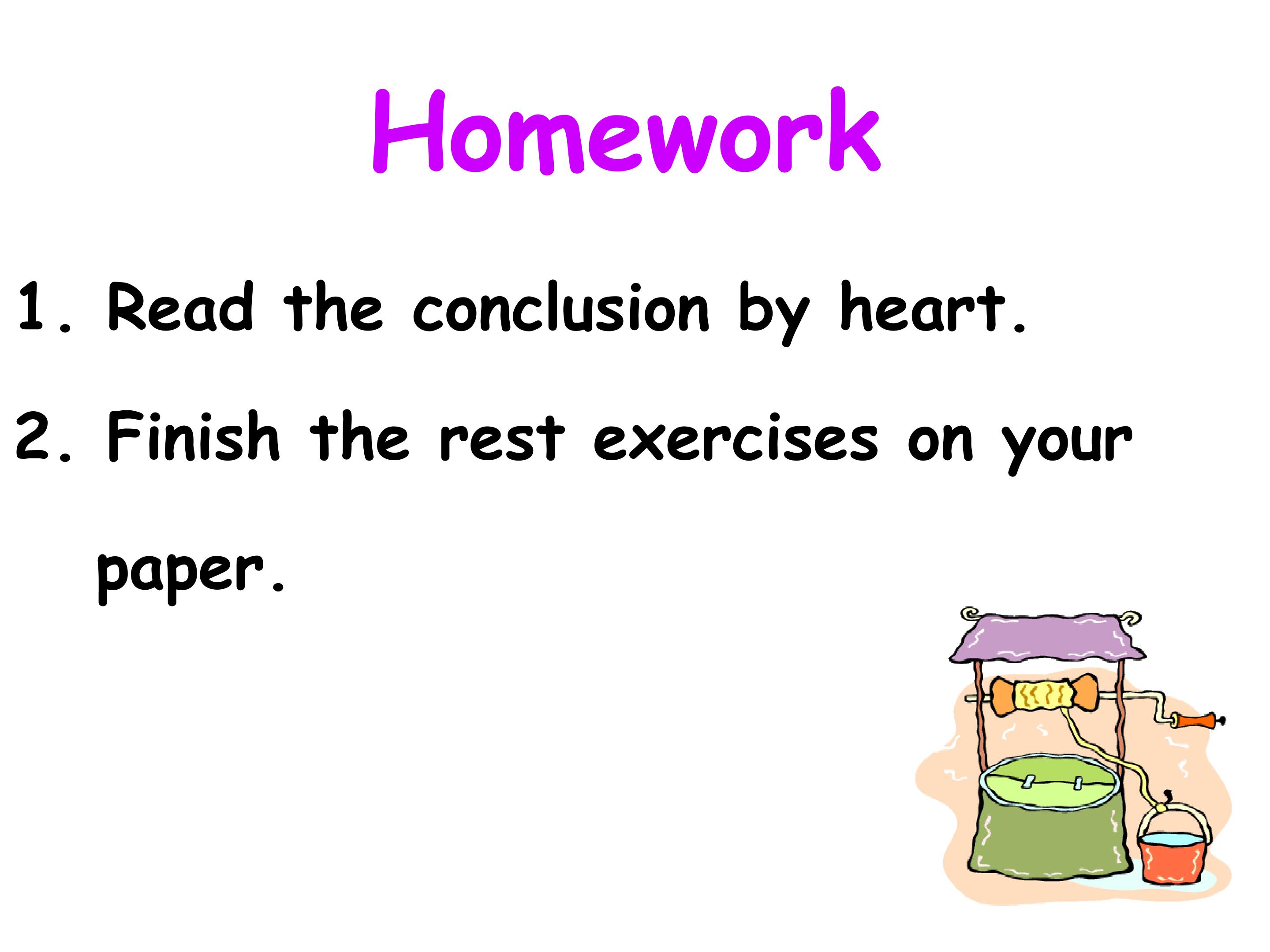 Homework

1. Read the conclusion by heart.

2. Finish the rest exercises on your paper.